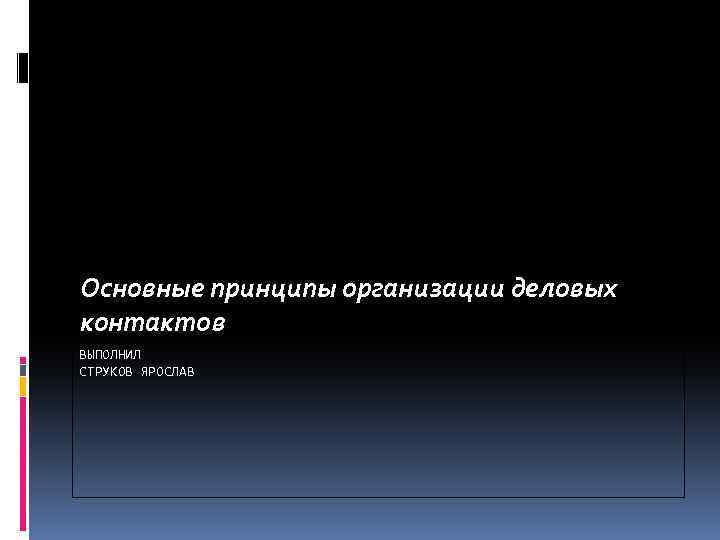 Основные принципы организации деловых контактов

ВЫПОЛНИЛ
СТРУКОВ ЯРОСЛАВ